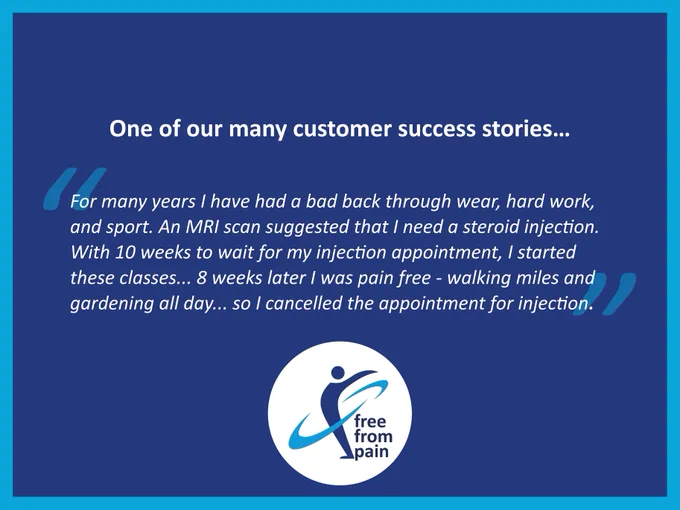 One of our many customer success stories…

“For many years I have had a bad back through wear, hard work, and sport. An MRI scan suggested that I need a steroid injection. With 10 weeks to wait for my injection appointment, I started these classes... 8 weeks later I was pain free - walking miles and gardening all day... so I cancelled the appointment for injection.”

free from pain